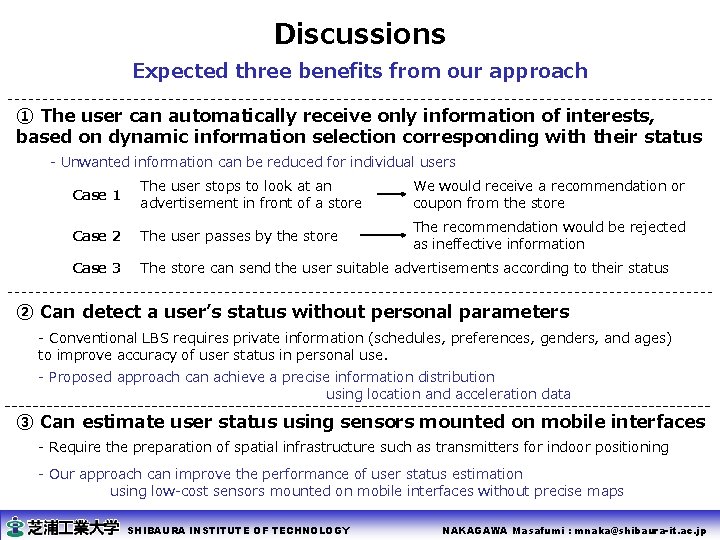 Discussions

Expected three benefits from our approach

① The user can automatically receive only information of interests, based on dynamic information selection corresponding with their status

- Unwanted information can be reduced for individual users

Case 1 The user stops to look at an advertisement in front of a store → We would receive a recommendation or coupon from the store

Case 2 The user passes by the store → The recommendation would be rejected as ineffective information

Case 3 The store can send the user suitable advertisements according to their status

② Can detect a user's status without personal parameters

- Conventional LBS requires private information (schedules, preferences, genders, and ages) to improve accuracy of user status in personal use.

- Proposed approach can achieve a precise information distribution using location and acceleration data

③ Can estimate user status using sensors mounted on mobile interfaces

- Require the preparation of spatial infrastructure such as transmitters for indoor positioning

- Our approach can improve the performance of user status estimation using low-cost sensors mounted on mobile interfaces without precise maps

芝浦工業大学 SHIBAURA INSTITUTE OF TECHNOLOGY NAKAGAWA Masafumi : mnaka@shibaura-it.ac.jp